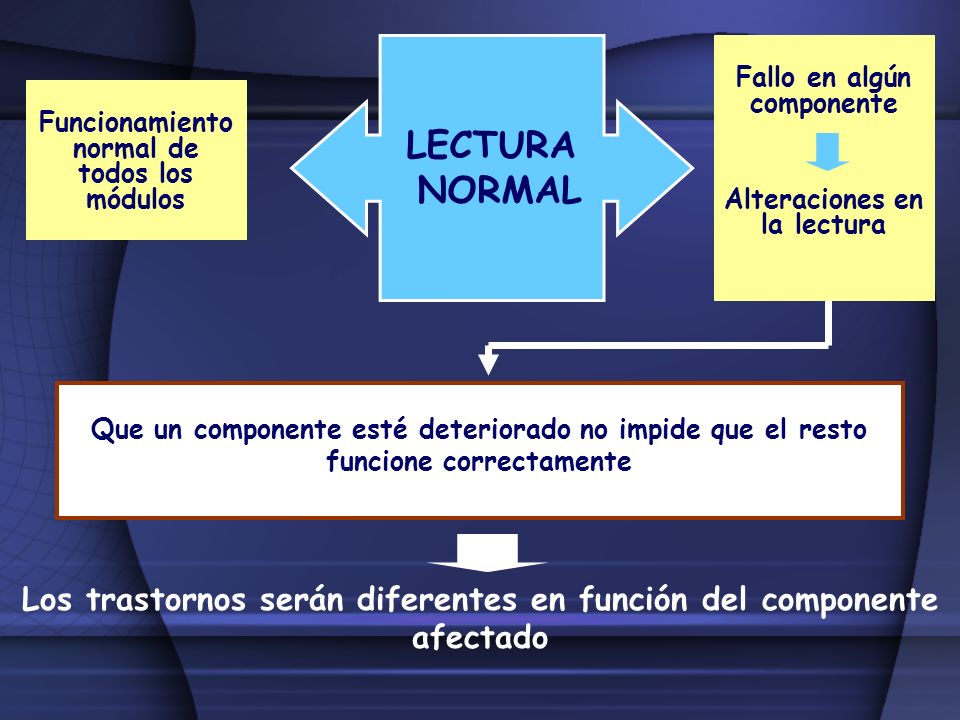 Funcionamiento normal de todos los módulos

LECTURA NORMAL

Fallo en algún componente

Alteraciones en la lectura

Que un componente esté deteriorado no impide que el resto funcione correctamente

Los trastornos serán diferentes en función del componente afectado